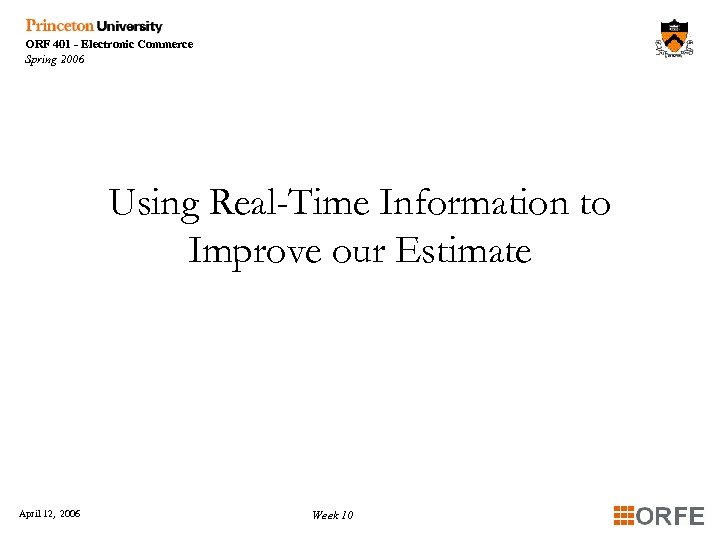 Princeton University
ORF 401 - Electronic Commerce
Spring 2006

Using Real-Time Information to Improve our Estimate

April 12, 2006

Week 10

ORFE